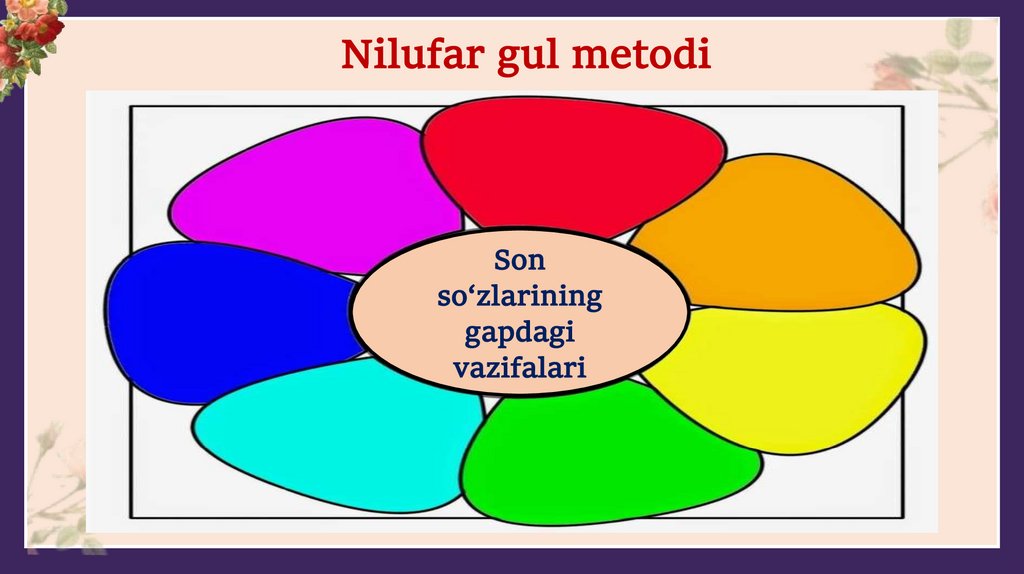 Nilufar gul metodi

Son so‘zlarining gapdagi vazifalari